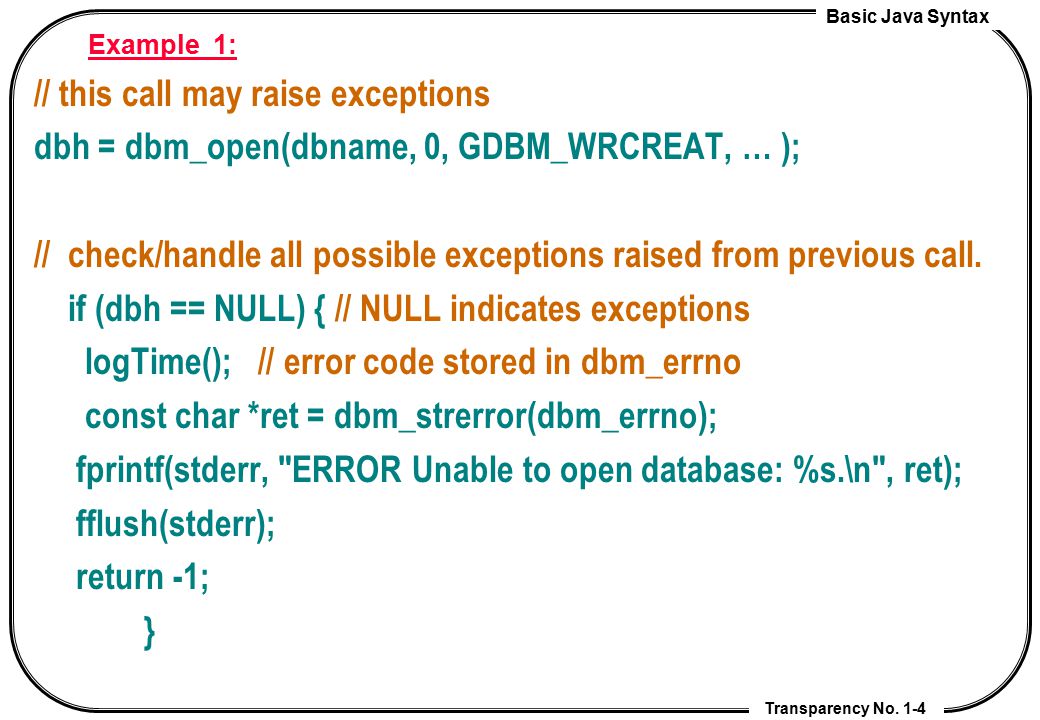 Basic Java Syntax

Example 1:

// this call may raise exceptions
dbh = dbm_open(dbname, 0, GDBM_WRCREAT, … );

// check/handle all possible exceptions raised from previous call.
if (dbh == NULL) { // NULL indicates exceptions
logTime(); // error code stored in dbm_errno
const char *ret = dbm_strerror(dbm_errno);
fprintf(stderr, "ERROR Unable to open database: %s.\n", ret);
fflush(stderr);
return -1;
}

Transparency No. 1-4